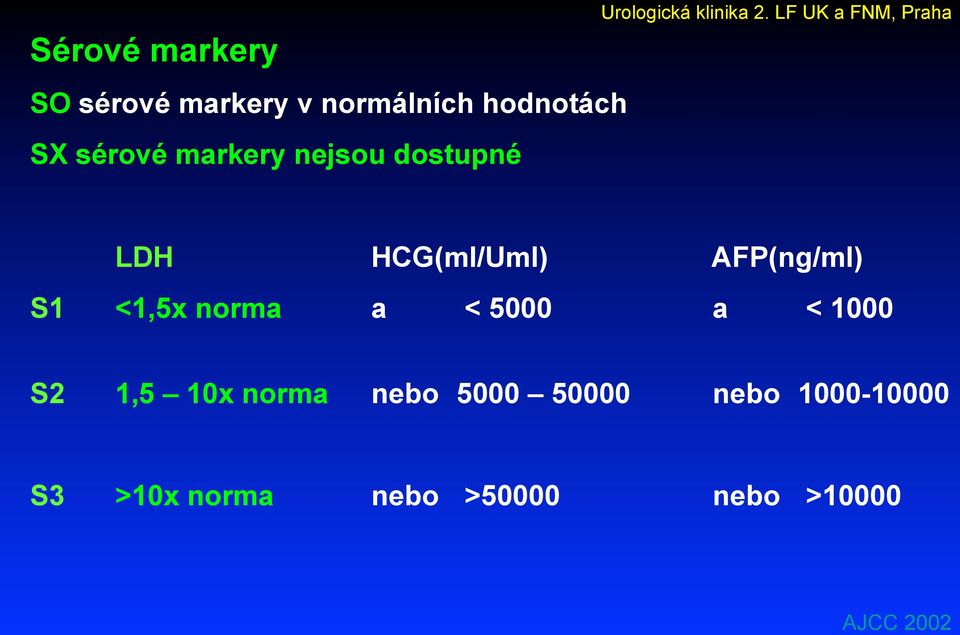 Urologická klinika 2. LF UK a FNM, Praha

Sérové markery

SO sérové markery v normálních hodnotách

SX sérové markery nejsou dostupné

| | LDH | HCG(ml/Uml) | AFP(ng/ml) |
|---|---|---|---|
| S1 | <1,5x norma | a < 5000 | a < 1000 |
| S2 | 1,5 – 10x norma | nebo 5000 – 50000 | nebo 1000-10000 |
| S3 | >10x norma | nebo >50000 | nebo >10000 |

AJCC 2002